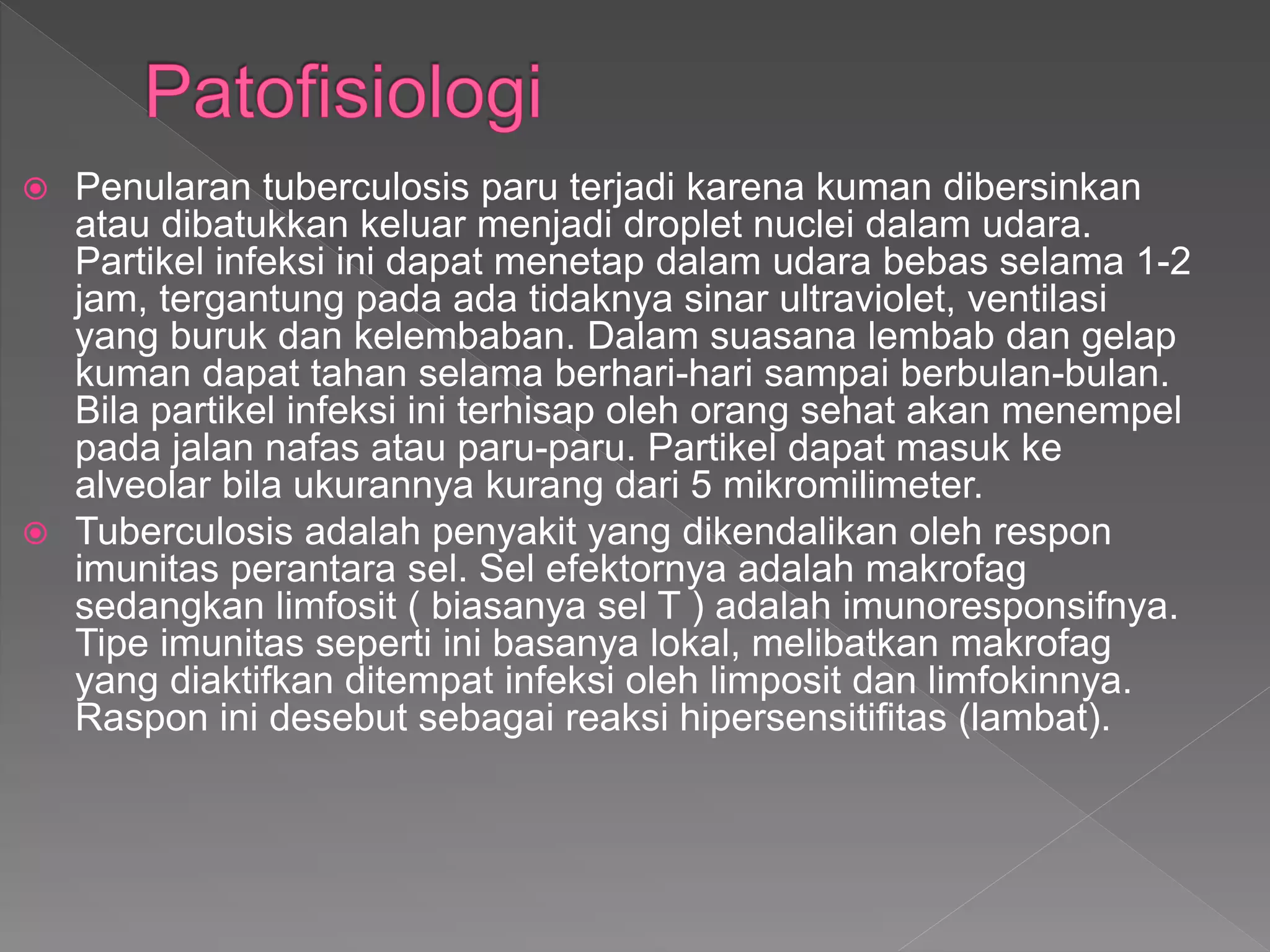 Patofisiologi

Penularan tuberculosis paru terjadi karena kuman dibersinkan atau dibatukkan keluar menjadi droplet nuclei dalam udara. Partikel infeksi ini dapat menetap dalam udara bebas selama 1-2 jam, tergantung pada ada tidaknya sinar ultraviolet, ventilasi yang buruk dan kelembaban. Dalam suasana lembab dan gelap kuman dapat tahan selama berhari-hari sampai berbulan-bulan. Bila partikel infeksi ini terhisap oleh orang sehat akan menempel pada jalan nafas atau paru-paru. Partikel dapat masuk ke alveolar bila ukurannya kurang dari 5 mikromilimeter.

Tuberculosis adalah penyakit yang dikendalikan oleh respon imunitas perantara sel. Sel efektornya adalah makrofag sedangkan limfosit ( biasanya sel T ) adalah imunoresponsifnya. Tipe imunitas seperti ini basanya lokal, melibatkan makrofag yang diaktifkan ditempat infeksi oleh limposit dan limfokinnya. Raspon ini desebut sebagai reaksi hipersensitifitas (lambat).